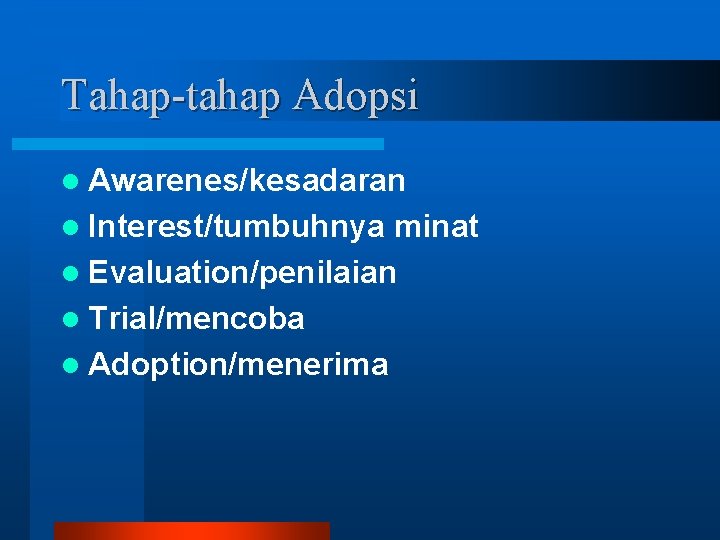 Tahap-tahap Adopsi

- Awarenes/kesadaran
- Interest/tumbuhnya minat
- Evaluation/penilaian
- Trial/mencoba
- Adoption/menerima